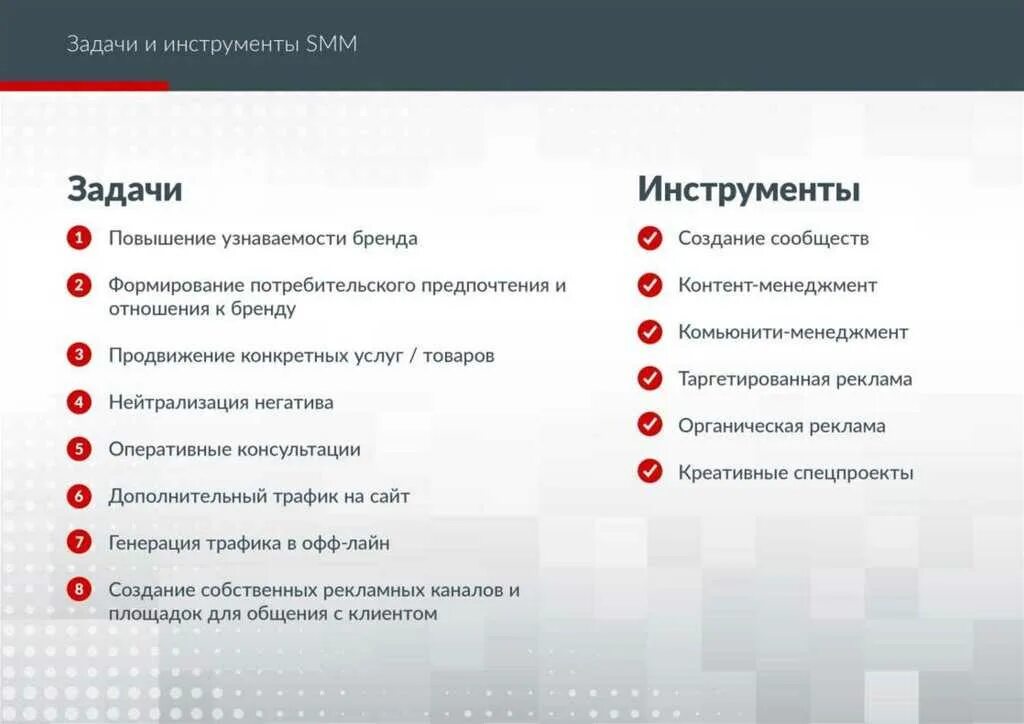 Задачи и инструменты SMM

Задачи

1 Повышение узнаваемости бренда

2 Формирование потребительского предпочтения и отношения к бренду

3 Продвижение конкретных услуг / товаров

4 Нейтрализация негатива

5 Оперативные консультации

6 Дополнительный трафик на сайт

7 Генерация трафика в офф-лайн

8 Создание собственных рекламных каналов и площадок для общения с клиентом

Инструменты

Создание сообществ

Контент-менеджмент

Комьюнити-менеджмент

Таргетированная реклама

Органическая реклама

Креативные спецпроекты